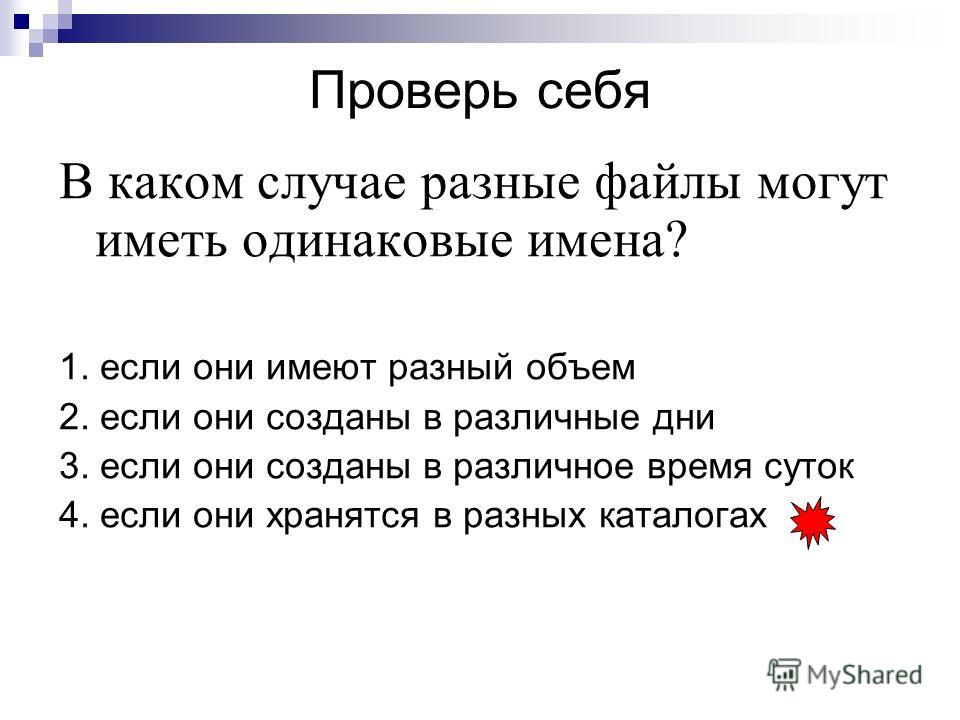 Проверь себя

В каком случае разные файлы могут иметь одинаковые имена?

1. если они имеют разный объем
2. если они созданы в различные дни
3. если они созданы в различное время суток
4. если они хранятся в разных каталогах

MyShared